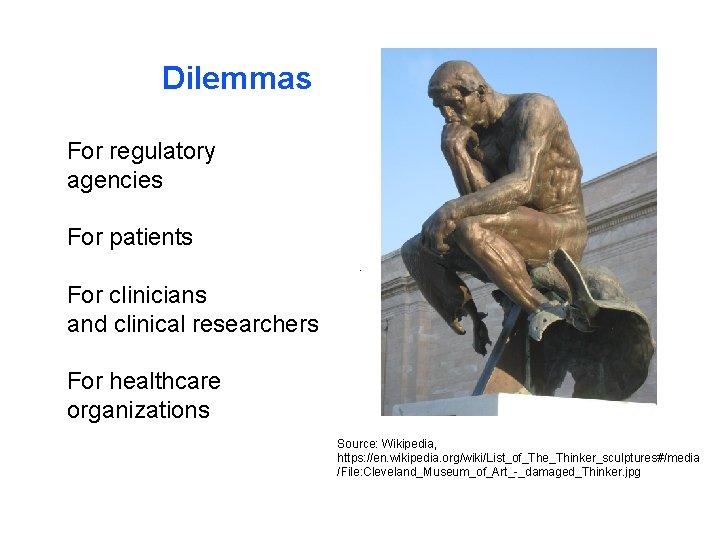 Dilemmas

For regulatory agencies

For patients

For clinicians
and clinical researchers

For healthcare organizations

Source: Wikipedia, https://en.wikipedia.org/wiki/List_of_The_Thinker_sculptures#/media/File:Cleveland_Museum_of_Art_-_damaged_Thinker.jpg